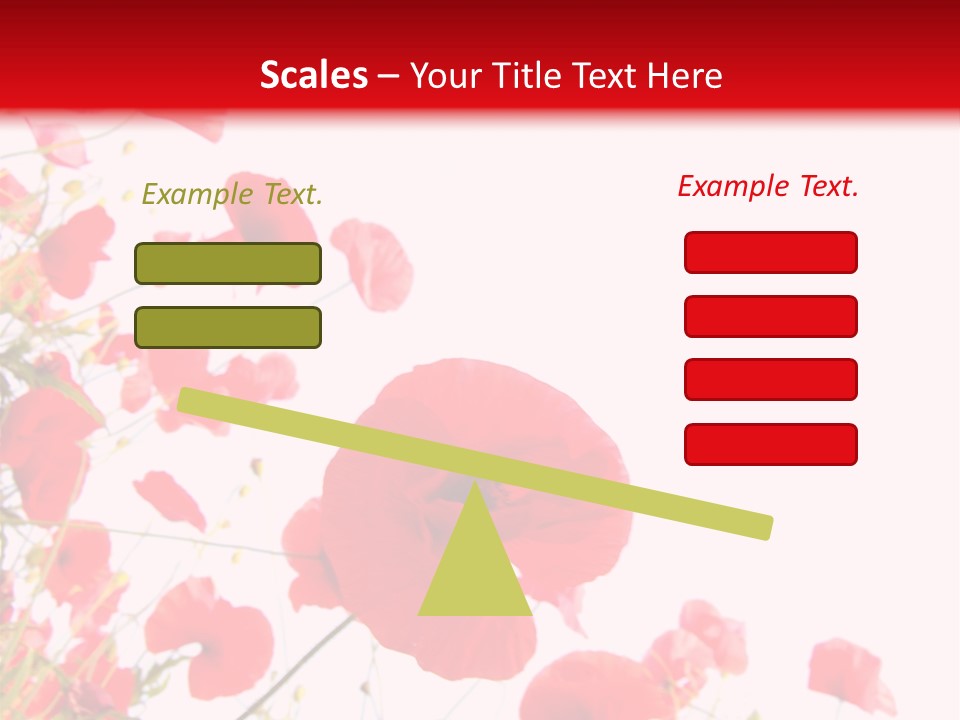 Scales – Your Title Text Here

Example Text.

Example Text.